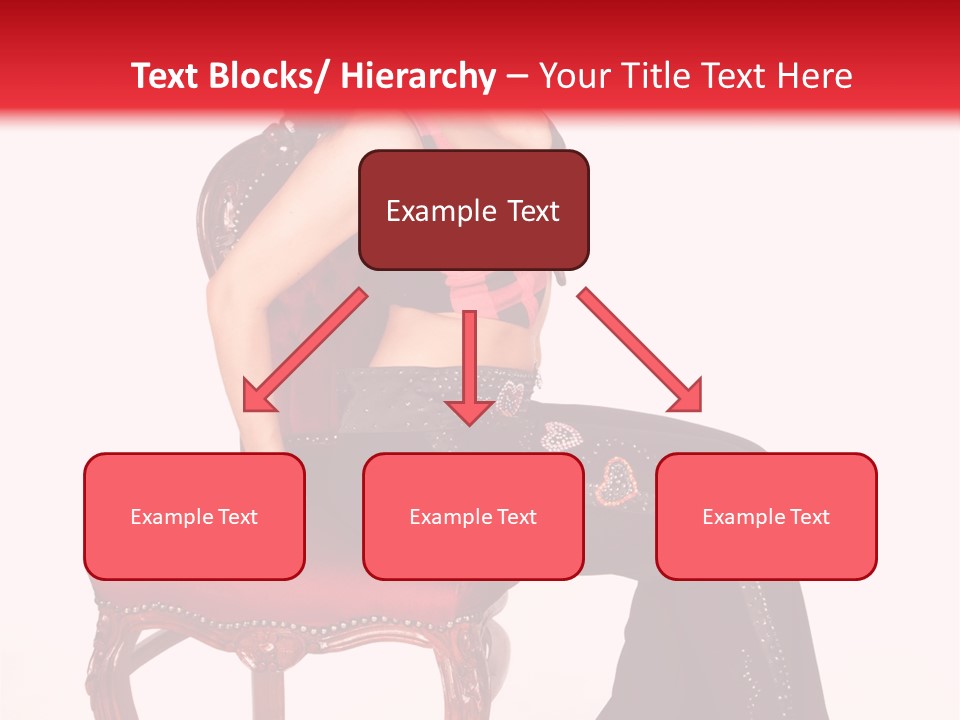 Text Blocks/ Hierarchy – Your Title Text Here

Example Text

Example Text

Example Text

Example Text